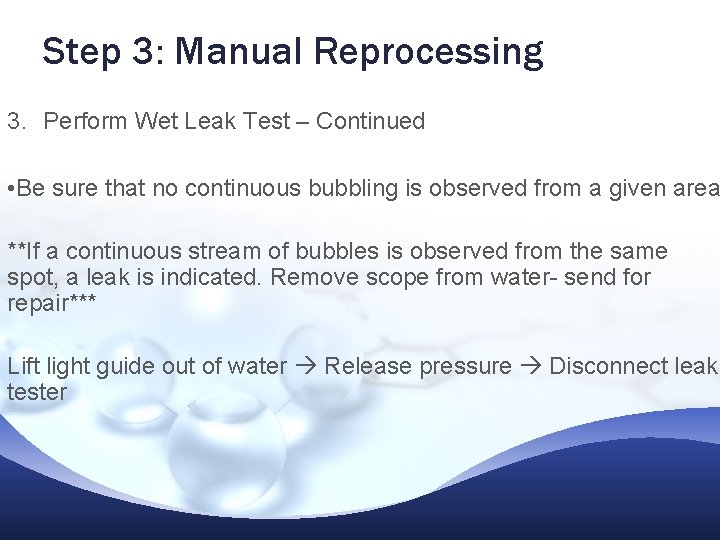 Step 3: Manual Reprocessing

3. Perform Wet Leak Test – Continued

•Be sure that no continuous bubbling is observed from a given area

**If a continuous stream of bubbles is observed from the same spot, a leak is indicated. Remove scope from water- send for repair***

Lift light guide out of water → Release pressure → Disconnect leak tester